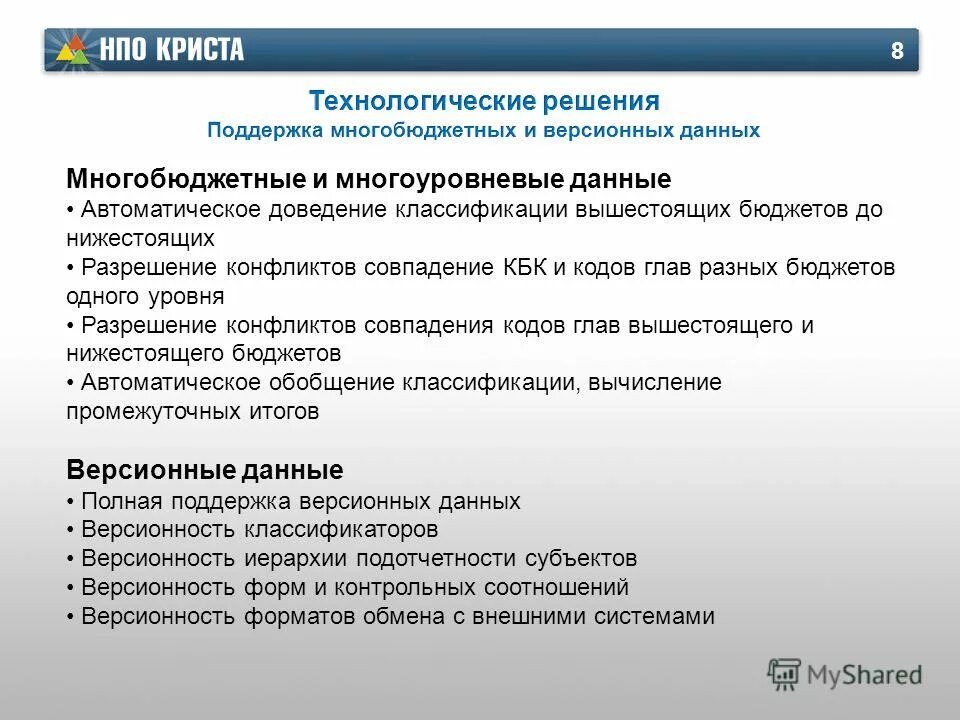 НПО КРИСТА

8

Технологические решения
Поддержка многобюджетных и версионных данных

Многобюджетные и многоуровневые данные
• Автоматическое доведение классификации вышестоящих бюджетов до нижестоящих
• Разрешение конфликтов совпадение КБК и кодов глав разных бюджетов одного уровня
• Разрешение конфликтов совпадения кодов глав вышестоящего и нижестоящего бюджетов
• Автоматическое обобщение классификации, вычисление промежуточных итогов

Версионные данные
• Полная поддержка версионных данных
• Версионность классификаторов
• Версионность иерархии подотчетности субъектов
• Версионность форм и контрольных соотношений
• Версионность форматов обмена с внешними системами

MyShared